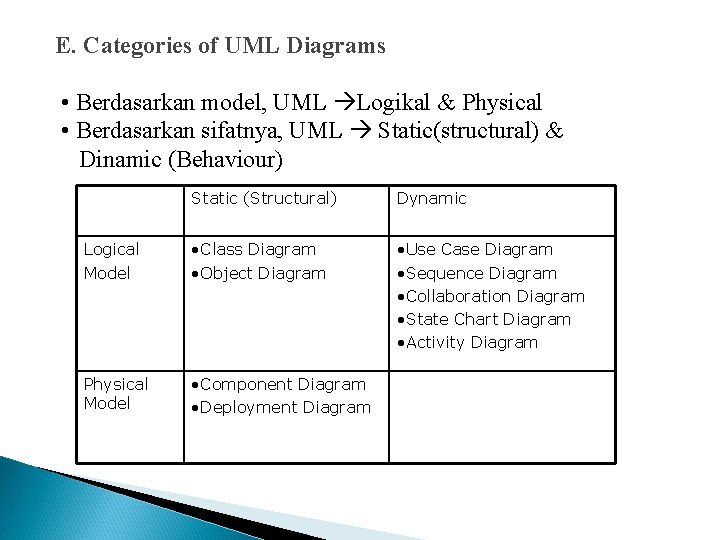 E. Categories of UML Diagrams

• Berdasarkan model, UML →Logikal & Physical
• Berdasarkan sifatnya, UML → Static(structural) & Dinamic (Behaviour)

| | Static (Structural) | Dynamic |
|---|---|---|
| Logical Model | •Class Diagram •Object Diagram | •Use Case Diagram •Sequence Diagram •Collaboration Diagram •State Chart Diagram •Activity Diagram |
| Physical Model | •Component Diagram •Deployment Diagram | |